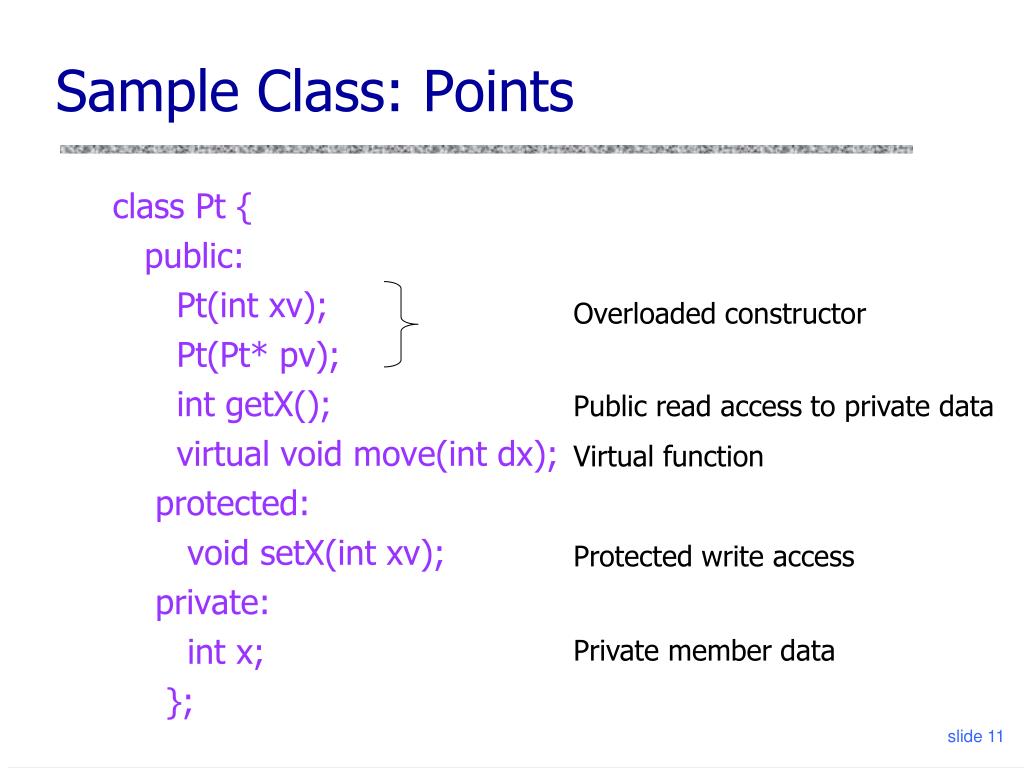 Sample Class: Points

class Pt {
public:
Pt(int xv);
Pt(Pt* pv);
int getX();
virtual void move(int dx);
protected:
void setX(int xv);
private:
int x;
};

Overloaded constructor

Public read access to private data

Virtual function

Protected write access

Private member data

slide 11